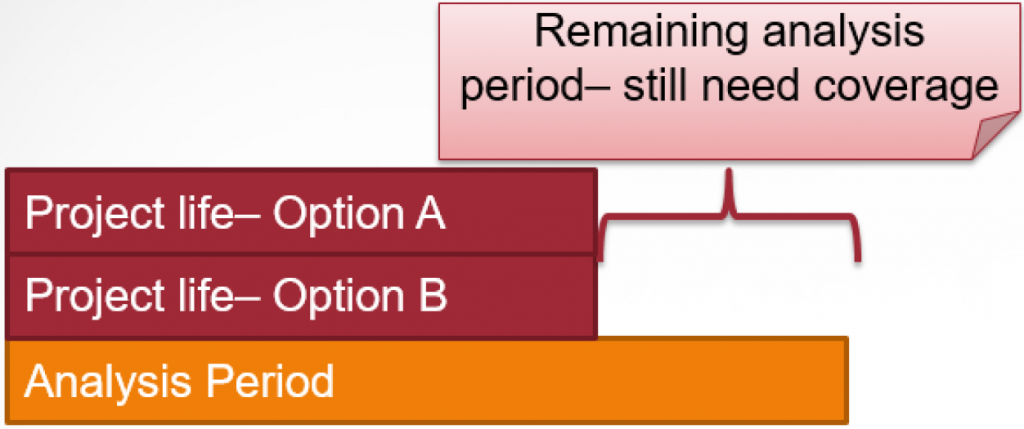 Remaining analysis period– still need coverage

Project life– Option A

Project life– Option B

Analysis Period